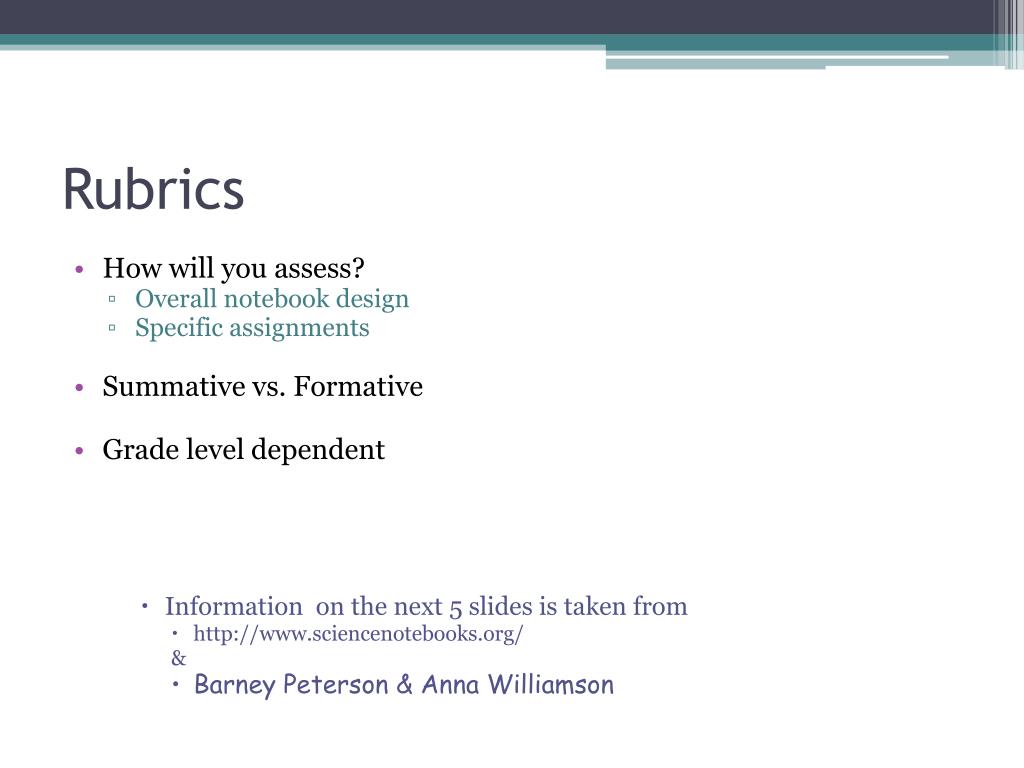 Rubrics

• How will you assess?
  ▫ Overall notebook design
  ▫ Specific assignments

• Summative vs. Formative

• Grade level dependent

• Information on the next 5 slides is taken from
  • http://www.sciencenotebooks.org/
  &
  • Barney Peterson & Anna Williamson